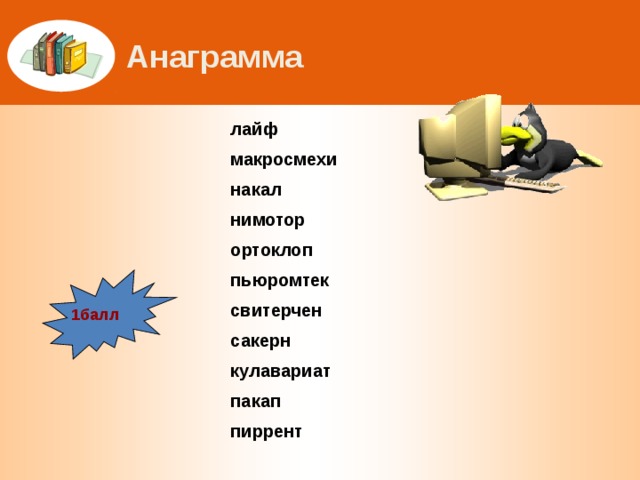 Анаграмма

лайф
макросмехи
накал
нимотор
ортоклоп
пьюромтек
свитерчен
сакерн
кулавариат
пакап
пиррент

1балл